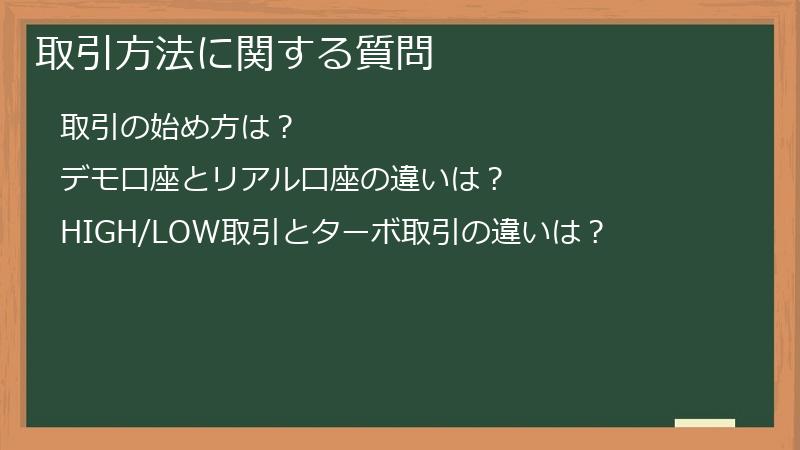 取引方法に関する質問

取引の始め方は？

デモ口座とリアル口座の違いは？

HIGH/LOW取引とターボ取引の違いは？